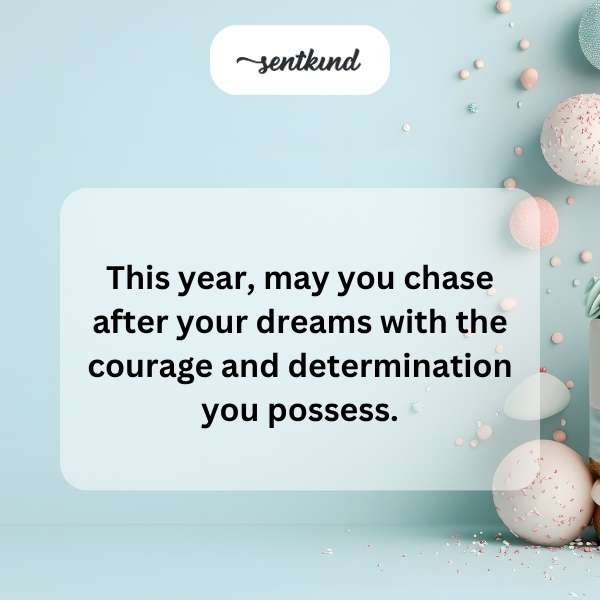 sentkind

This year, may you chase after your dreams with the courage and determination you possess.